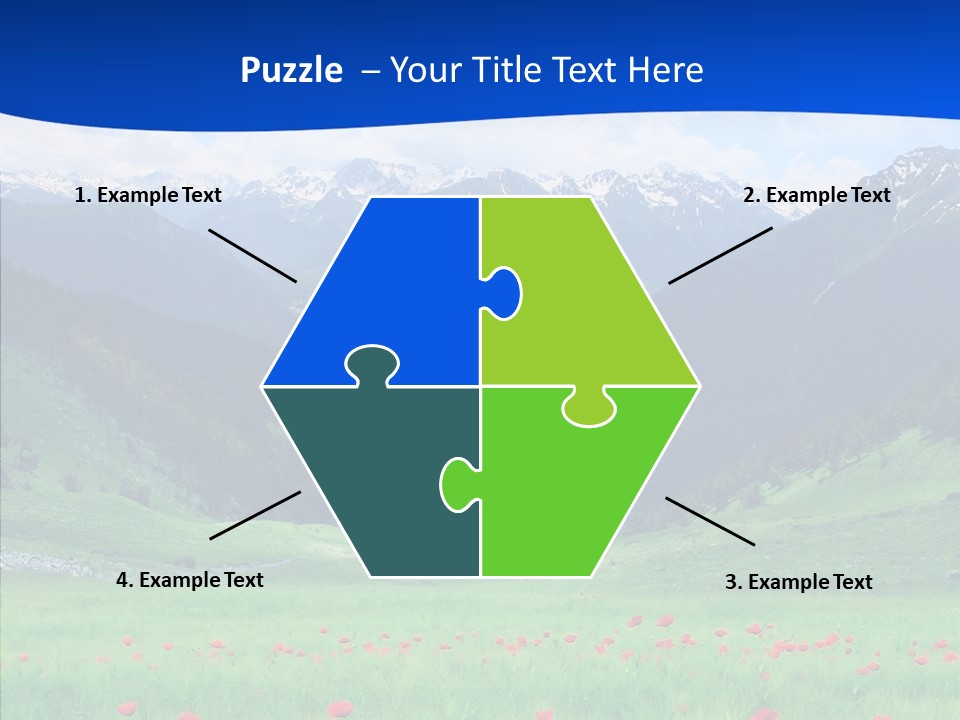 Puzzle – Your Title Text Here

1. Example Text

2. Example Text

4. Example Text

3. Example Text